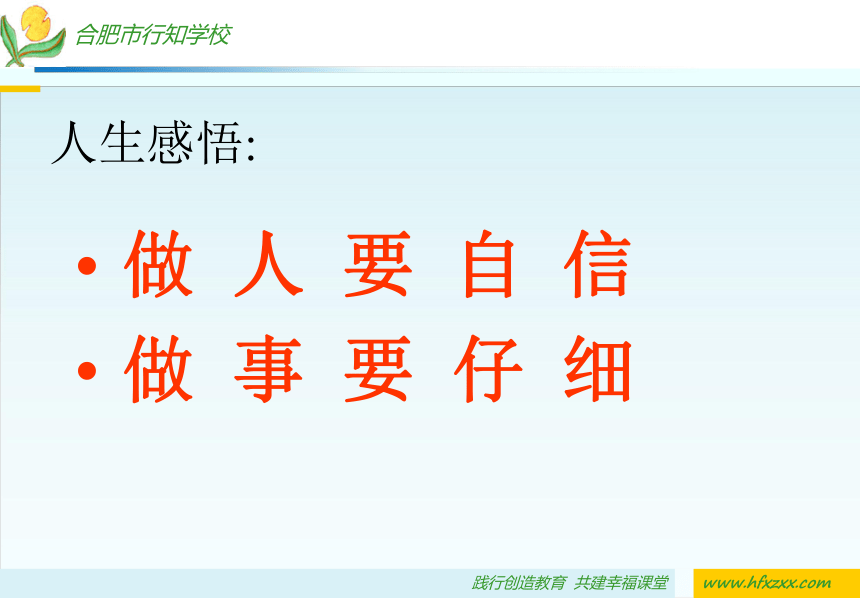 合肥市行知学校

人生感悟:

• 做 人 要 自 信
• 做 事 要 仔 细

践行创造教育 共建幸福课堂 www.hfxzxx.com